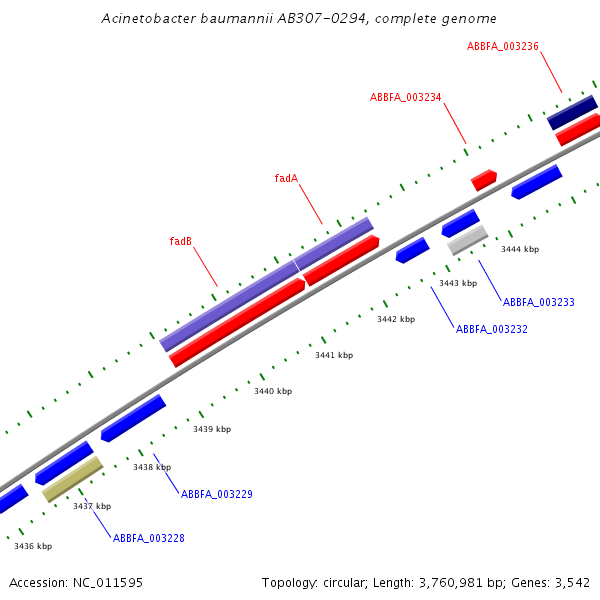 Acinetobacter baumannii AB307-0294, complete genome

ABBFA_003236

ABBFA_003234

fadA

fadB

3444 kbp

3443 kbp

ABBFA_003233

3442 kbp

ABBFA_003232

3441 kbp

3440 kbp

3439 kbp

3438 kbp

ABBFA_003229

3437 kbp

ABBFA_003228

3436 kbp

Accession: NC_011595

Topology: circular; Length: 3,760,981 bp; Genes: 3,542